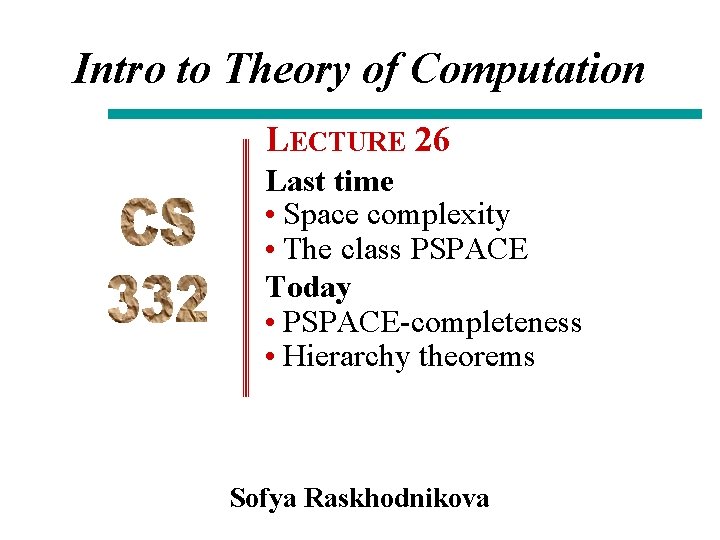 Intro to Theory of Computation

CS 332

LECTURE 26

Last time
• Space complexity
• The class PSPACE

Today
• PSPACE-completeness
• Hierarchy theorems

Sofya Raskhodnikova